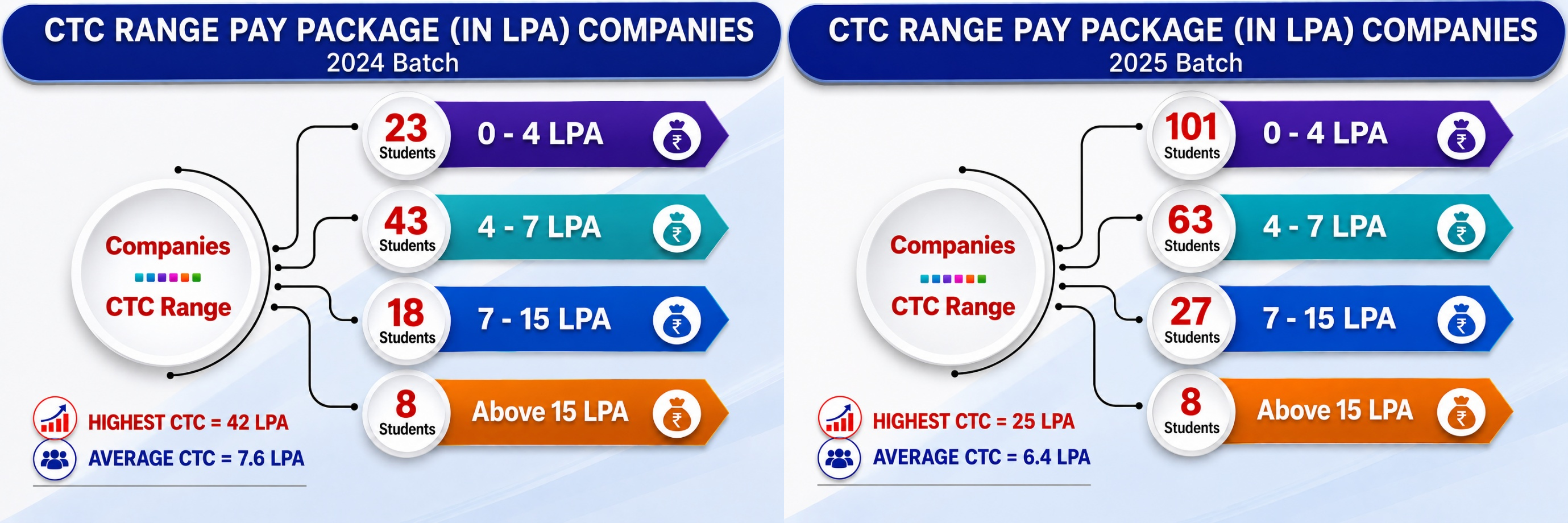 CTC RANGE PAY PACKAGE (IN LPA) COMPANIES
2024 Batch

Companies
CTC Range

23 Students 0 - 4 LPA ₹
43 Students 4 - 7 LPA ₹
18 Students 7 - 15 LPA ₹
8 Students Above 15 LPA ₹

HIGHEST CTC = 42 LPA
AVERAGE CTC = 7.6 LPA

CTC RANGE PAY PACKAGE (IN LPA) COMPANIES
2025 Batch

Companies
CTC Range

101 Students 0 - 4 LPA ₹
63 Students 4 - 7 LPA ₹
27 Students 7 - 15 LPA ₹
8 Students Above 15 LPA ₹

HIGHEST CTC = 25 LPA
AVERAGE CTC = 6.4 LPA